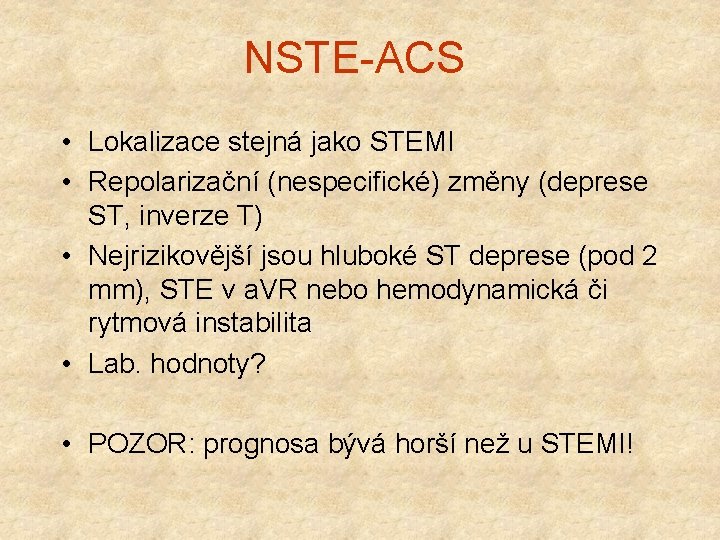 NSTE-ACS

• Lokalizace stejná jako STEMI
• Repolarizační (nespecifické) změny (deprese ST, inverze T)
• Nejrizikovější jsou hluboké ST deprese (pod 2 mm), STE v aVR nebo hemodynamická či rytmová instabilita
• Lab. hodnoty?

• POZOR: prognosa bývá horší než u STEMI!